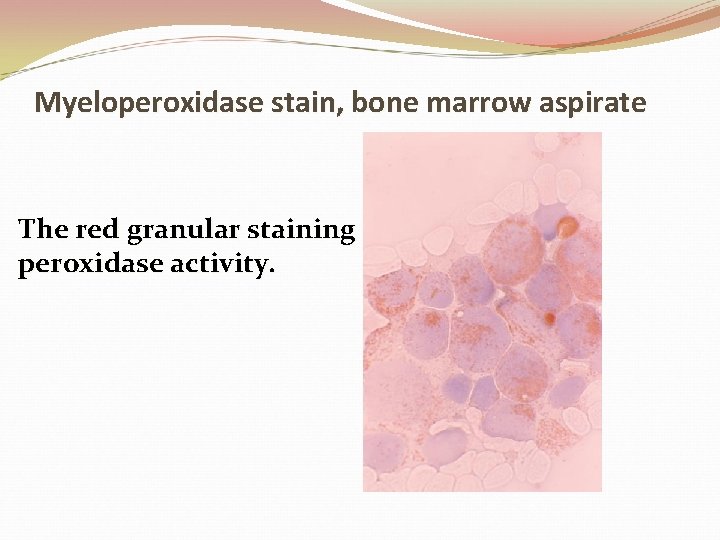 Myeloperoxidase stain, bone marrow aspirate

The red granular staining peroxidase activity.